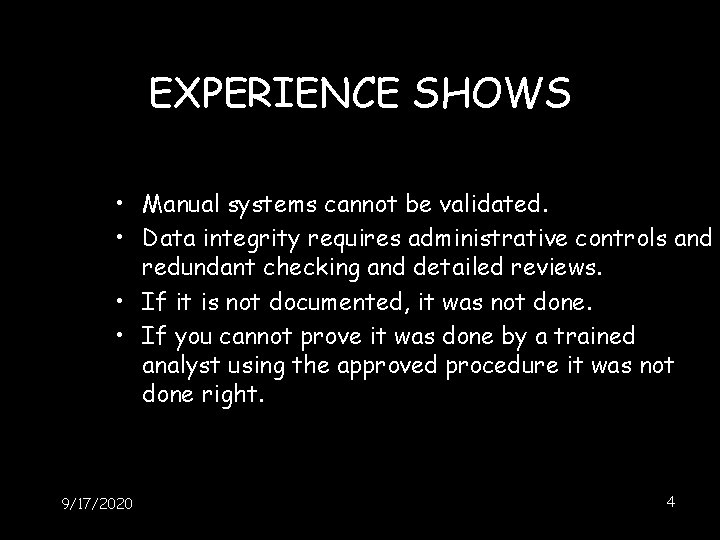 EXPERIENCE SHOWS

• Manual systems cannot be validated.
• Data integrity requires administrative controls and redundant checking and detailed reviews.
• If it is not documented, it was not done.
• If you cannot prove it was done by a trained analyst using the approved procedure it was not done right.

9/17/2020

4